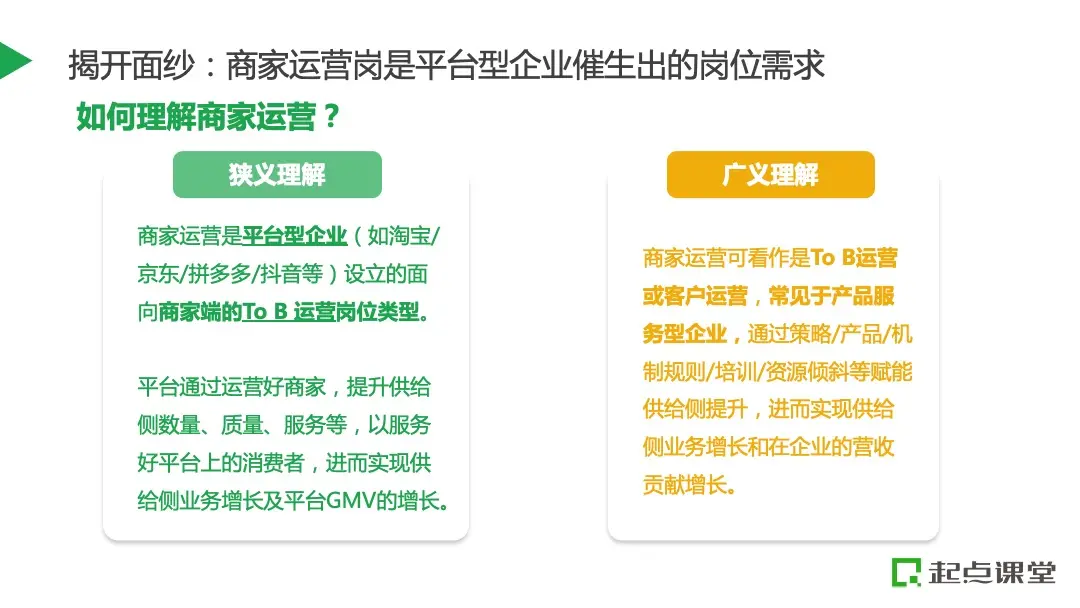 揭开面纱：商家运营岗是平台型企业催生出的岗位需求

如何理解商家运营？

狭义理解

商家运营是平台型企业（如淘宝/京东/拼多多/抖音等）设立的面向商家端的To B 运营岗位类型。

平台通过运营好商家，提升供给侧数量、质量、服务等，以服务好平台上的消费者，进而实现供给侧业务增长及平台GMV的增长。

广义理解

商家运营可看作是To B运营或客户运营，常见于产品服务型企业，通过策略/产品/机制规则/培训/资源倾斜等赋能供给侧提升，进而实现供给侧业务增长和在企业的营收贡献增长。

起点课堂